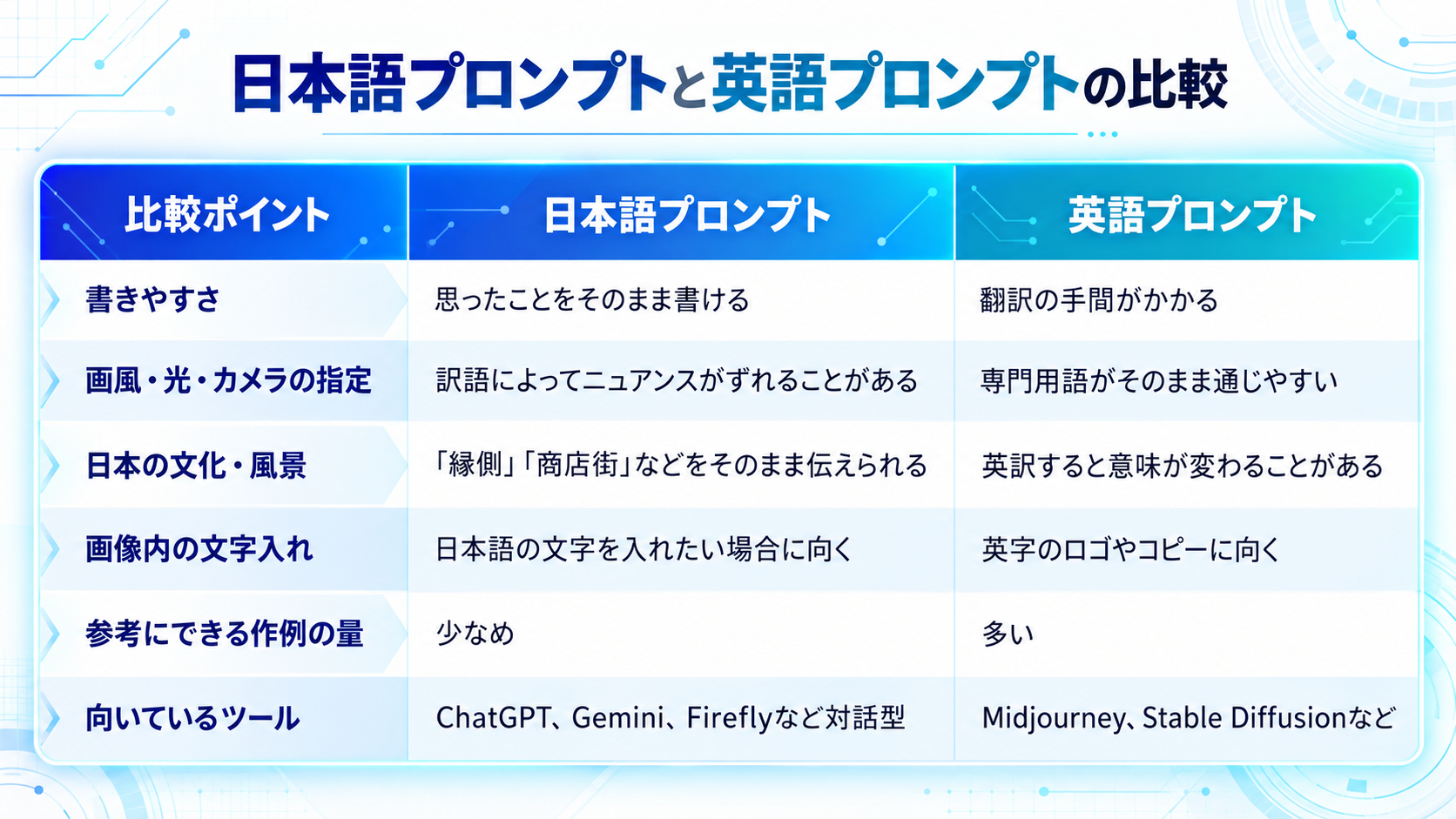 日本語プロンプトと英語プロンプトの比較

| 比較ポイント | 日本語プロンプト | 英語プロンプト |
|---|---|---|
| 書きやすさ | 思ったことをそのまま書ける | 翻訳の手間がかかる |
| 画風・光・カメラの指定 | 訳語によってニュアンスがずれることがある | 専門用語がそのまま通じやすい |
| 日本の文化・風景 | 「縁側」「商店街」などをそのまま伝えられる | 英訳すると意味が変わることがある |
| 画像内の文字入れ | 日本語の文字を入れたい場合に向く | 英字のロゴやコピーに向く |
| 参考にできる作例の量 | 少なめ | 多い |
| 向いているツール | ChatGPT、Gemini、Fireflyなど対話型 | Midjourney、Stable Diffusionなど |